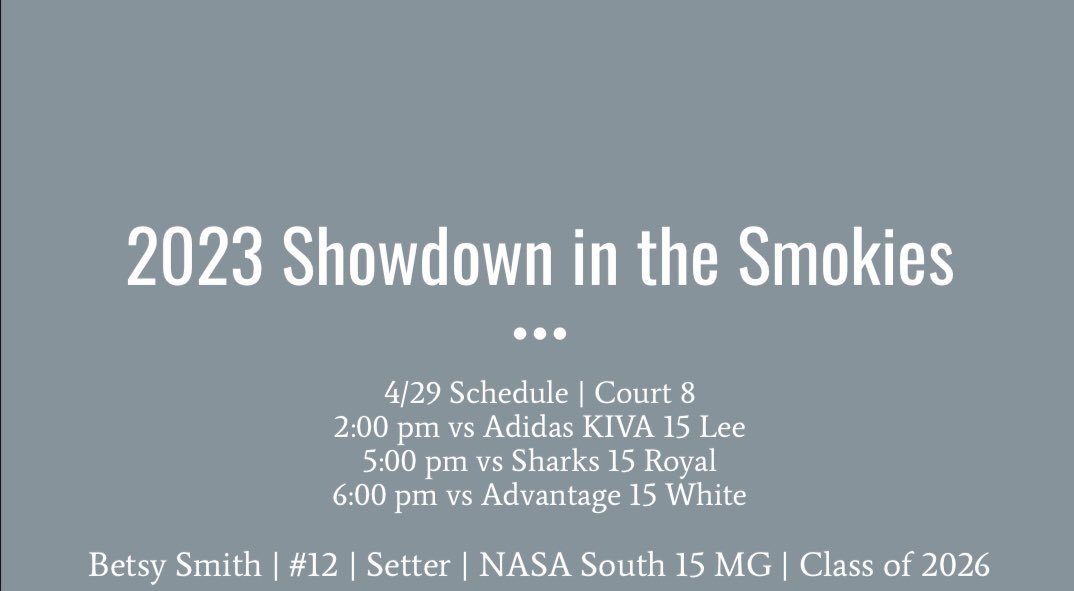 2023 Showdown in the Smokies

4/29 Schedule | Court 8
2:00 pm vs Adidas KIVA 15 Lee
5:00 pm vs Sharks 15 Royal
6:00 pm vs Advantage 15 White

Betsy Smith | #12 | Setter | NASA South 15 MG | Class of 2026